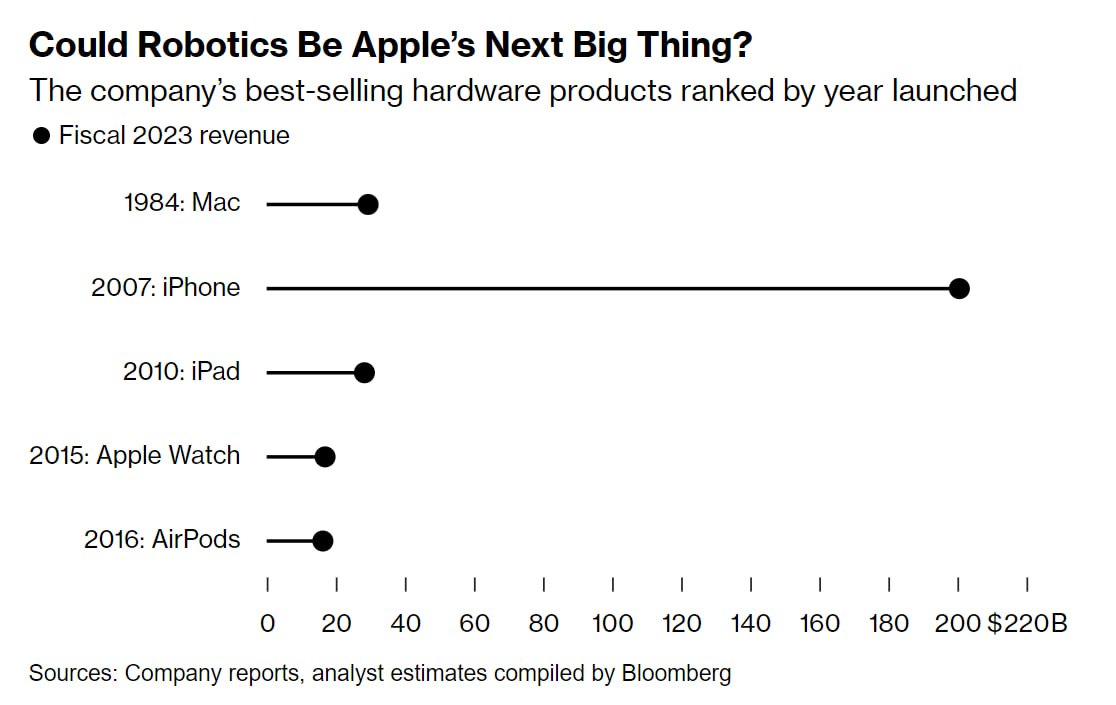 Could Robotics Be Apple's Next Big Thing?
The company's best-selling hardware products ranked by year launched
● Fiscal 2023 revenue

1984: Mac
2007: iPhone
2010: iPad
2015: Apple Watch
2016: AirPods

0 20 40 60 80 100 120 140 160 180 200 $220B

Sources: Company reports, analyst estimates compiled by Bloomberg